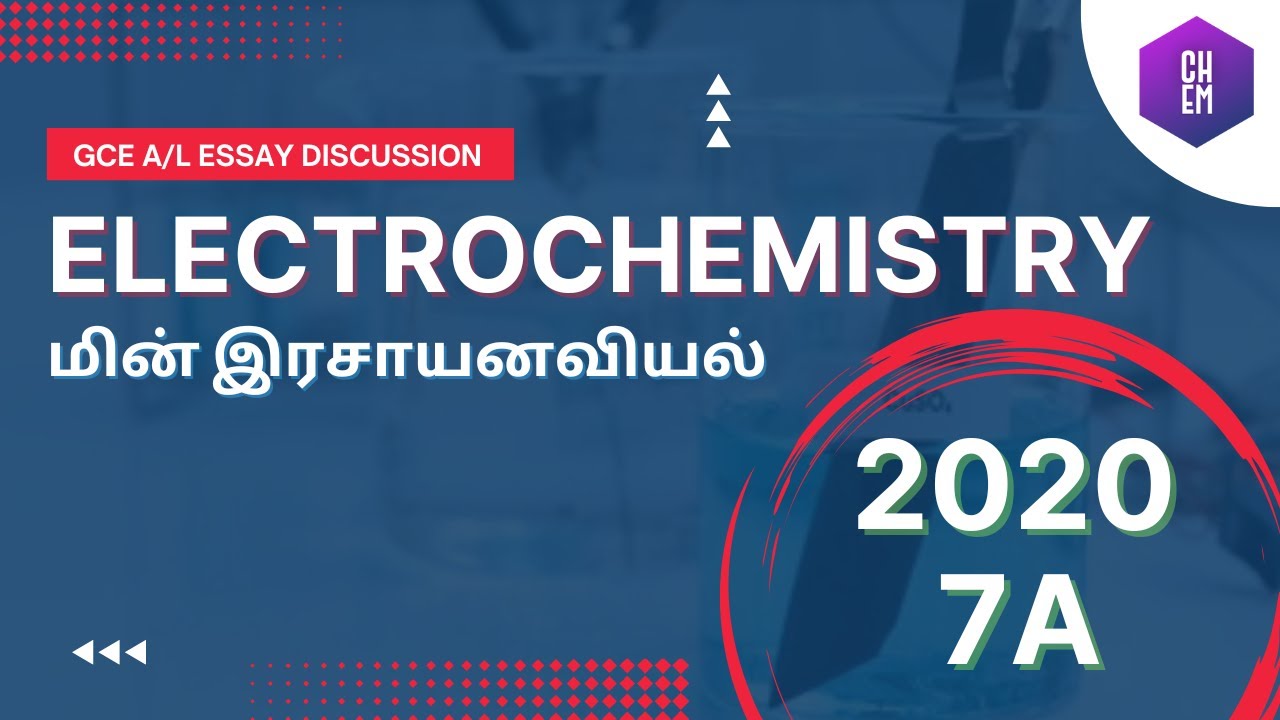 CH
EM

GCE A/L ESSAY DISCUSSION

ELECTROCHEMISTRY

மின் இரசாயனவியல்

2020

7A